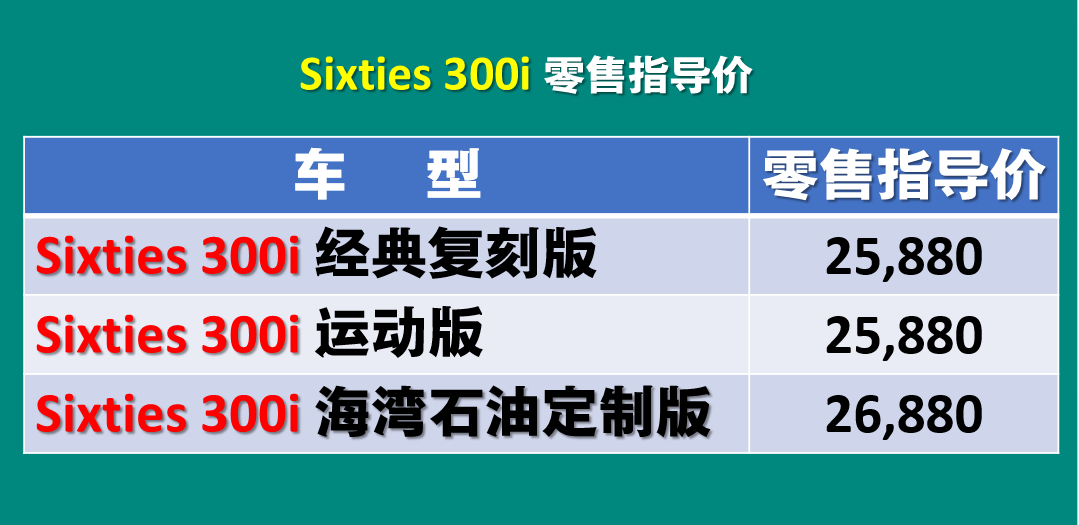 Sixties 300i 零售指导价

| 车　　型 | 零售指导价 |
|---|---|
| Sixties 300i 经典复刻版 | 25,880 |
| Sixties 300i 运动版 | 25,880 |
| Sixties 300i 海湾石油定制版 | 26,880 |